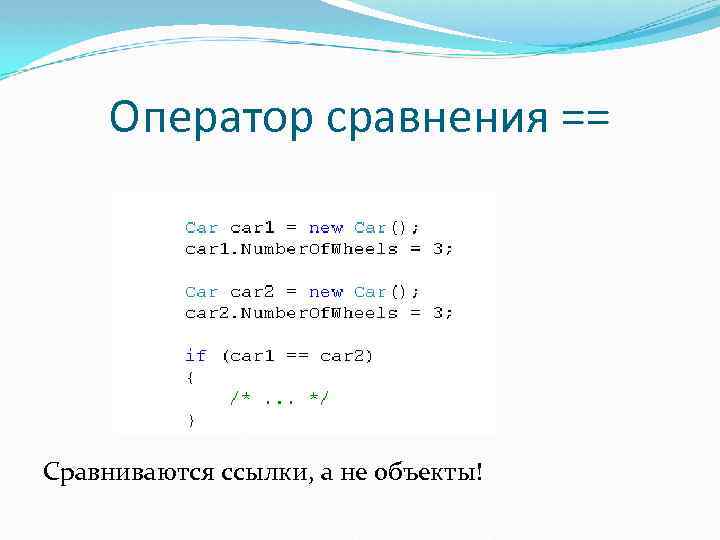 Оператор сравнения ==

Car car1 = new Car();
car1.NumberOfWheels = 3;

Car car2 = new Car();
car2.NumberOfWheels = 3;

if (car1 == car2)
{
    /* ... */
}

Сравниваются ссылки, а не объекты!